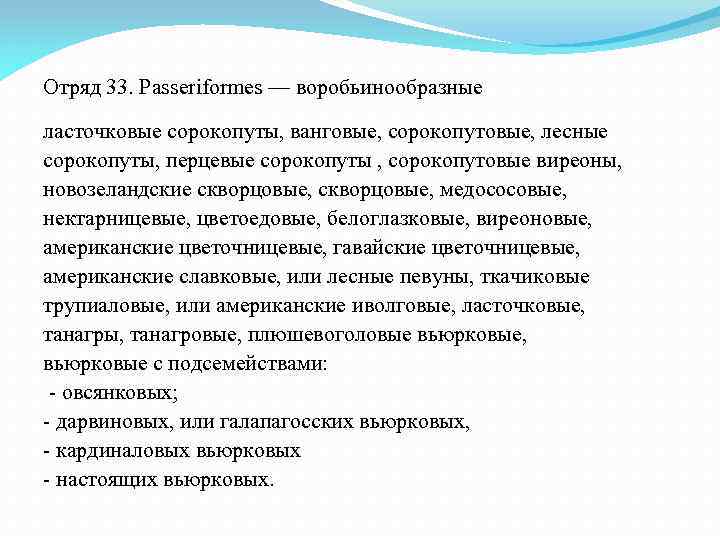 Отряд 33. Passeriformes — воробьинообразные

ласточковые сорокопуты, ванговые, сорокопутовые, лесные сорокопуты, перцевые сорокопуты , сорокопутовые виреоны, новозеландские скворцовые, скворцовые, медососовые, нектарницевые, цветоедовые, белоглазковые, виреоновые, американские цветочницевые, гавайские цветочницевые, американские славковые, или лесные певуны, ткачиковые трупиаловые, или американские иволговые, ласточковые, танагры, танагровые, плюшевоголовые вьюрковые, вьюрковые с подсемействами:
- овсянковых;
- дарвиновых, или галапагосских вьюрковых,
- кардиналовых вьюрковых
- настоящих вьюрковых.